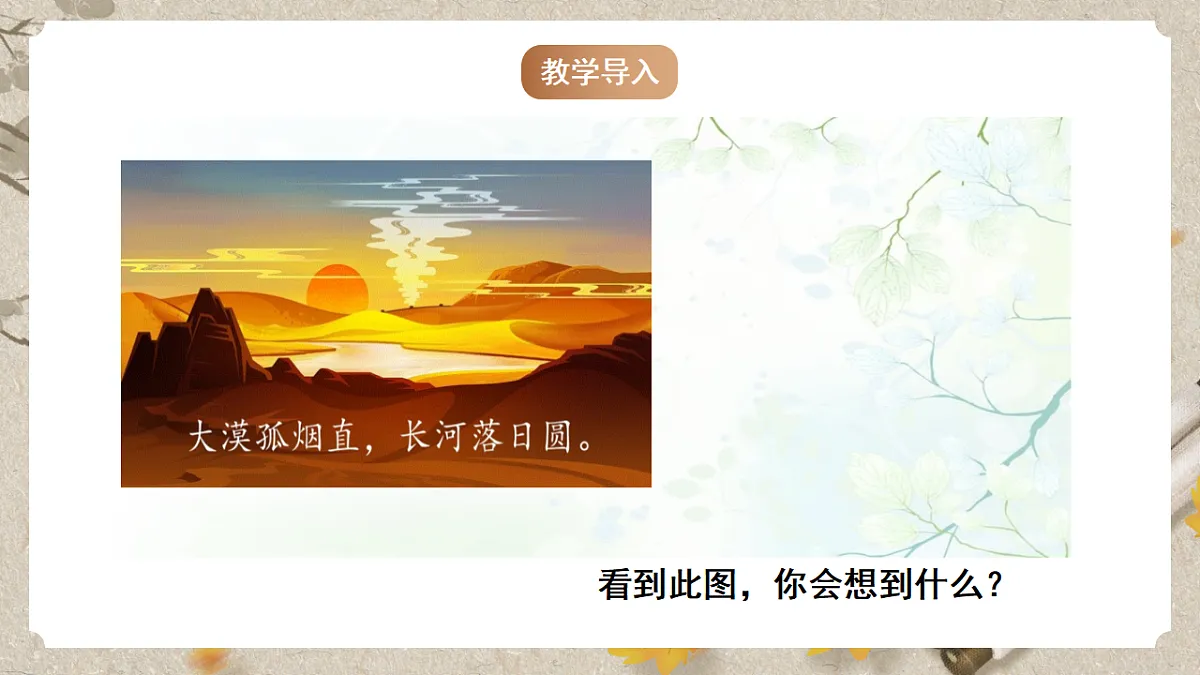 教学导入

大漠孤烟直，长河落日圆。

看到此图，你会想到什么？